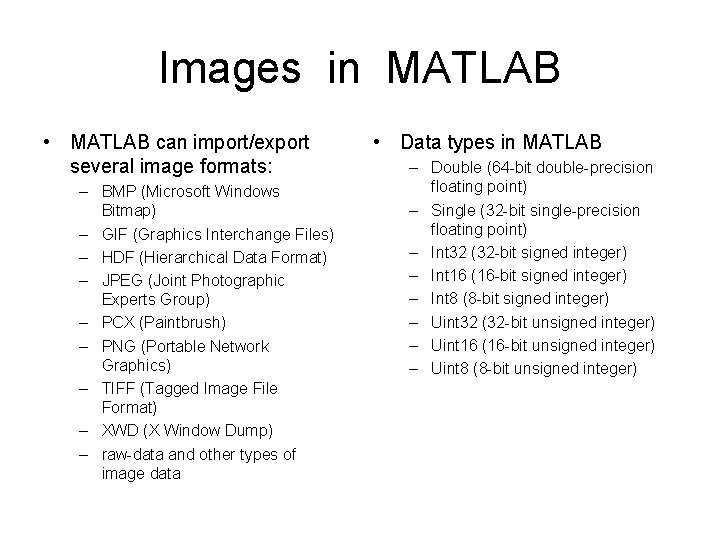 Images in MATLAB

• MATLAB can import/export several image formats:
– BMP (Microsoft Windows Bitmap)
– GIF (Graphics Interchange Files)
– HDF (Hierarchical Data Format)
– JPEG (Joint Photographic Experts Group)
– PCX (Paintbrush)
– PNG (Portable Network Graphics)
– TIFF (Tagged Image File Format)
– XWD (X Window Dump)
– raw-data and other types of image data

• Data types in MATLAB
– Double (64-bit double-precision floating point)
– Single (32-bit single-precision floating point)
– Int32 (32-bit signed integer)
– Int16 (16-bit signed integer)
– Int8 (8-bit signed integer)
– Uint32 (32-bit unsigned integer)
– Uint16 (16-bit unsigned integer)
– Uint8 (8-bit unsigned integer)